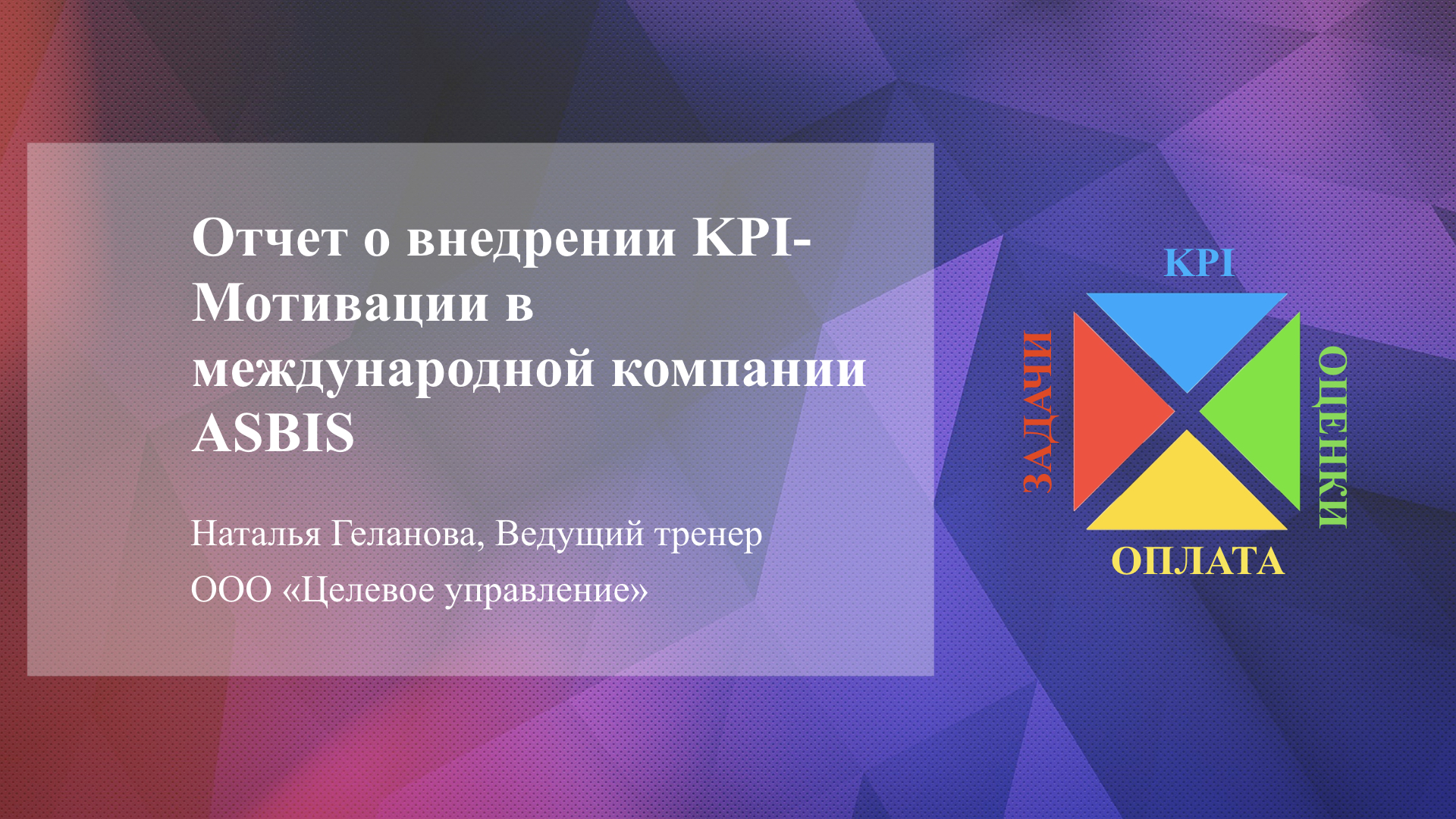 Отчет о внедрении KPI-Мотивации в международной компании ASBIS

Наталья Геланова, Ведущий тренер
ООО «Целевое управление»

KPI
ЗАДАЧИ
ОЦЕНКИ
ОПЛАТА